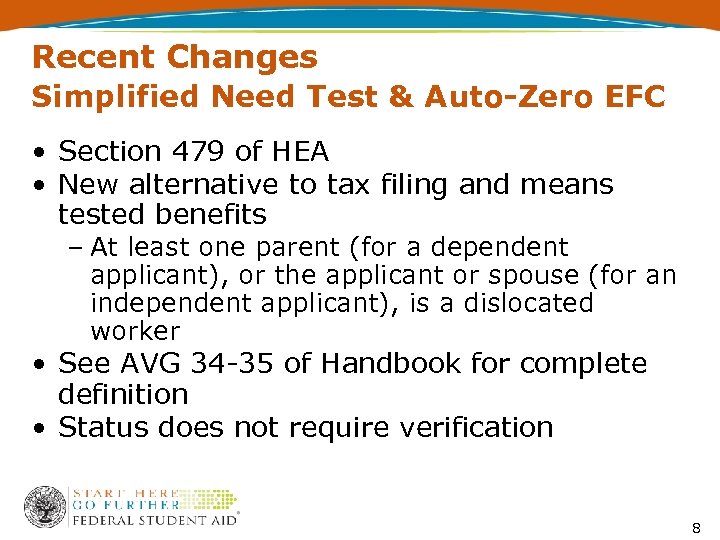 Recent Changes
Simplified Need Test & Auto-Zero EFC

• Section 479 of HEA
• New alternative to tax filing and means tested benefits
– At least one parent (for a dependent applicant), or the applicant or spouse (for an independent applicant), is a dislocated worker
• See AVG 34-35 of Handbook for complete definition
• Status does not require verification

START HERE
GO FURTHER
FEDERAL STUDENT AID

8